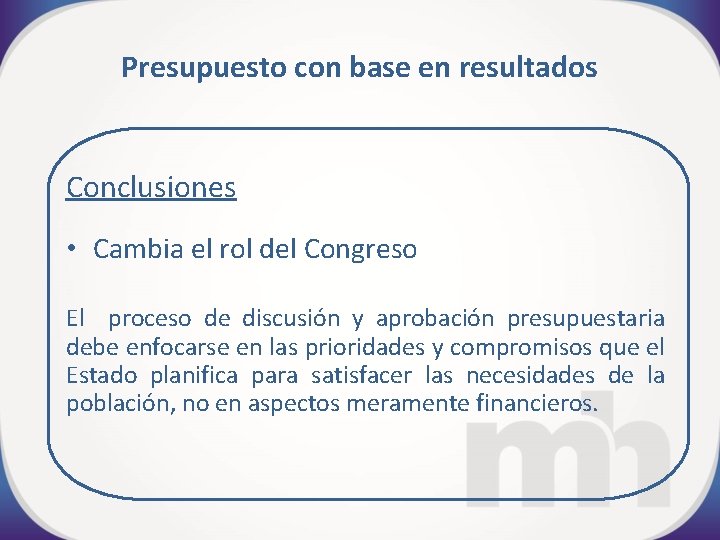 Presupuesto con base en resultados

Conclusiones

• Cambia el rol del Congreso

El proceso de discusión y aprobación presupuestaria debe enfocarse en las prioridades y compromisos que el Estado planifica para satisfacer las necesidades de la población, no en aspectos meramente financieros.

mh